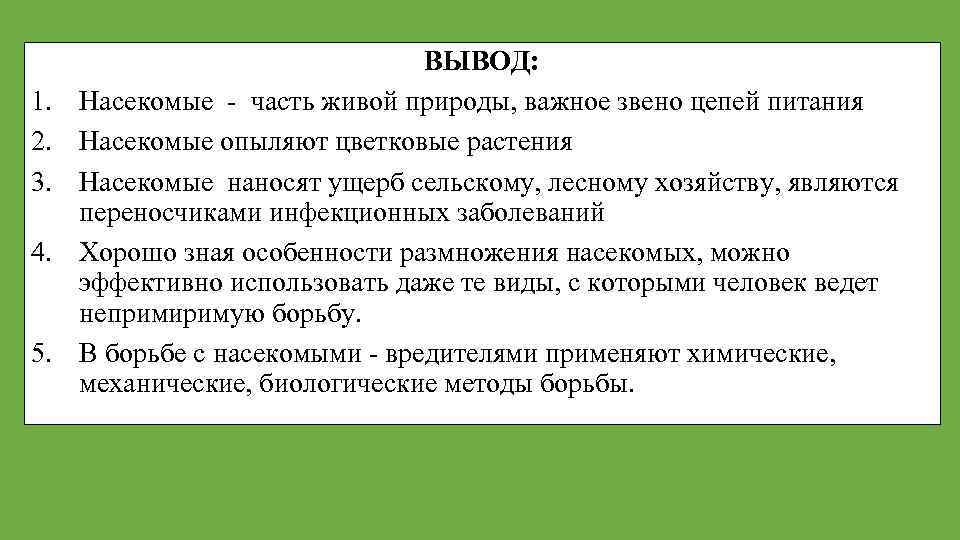 ВЫВОД:

1. Насекомые - часть живой природы, важное звено цепей питания
2. Насекомые опыляют цветковые растения
3. Насекомые наносят ущерб сельскому, лесному хозяйству, являются переносчиками инфекционных заболеваний
4. Хорошо зная особенности размножения насекомых, можно эффективно использовать даже те виды, с которыми человек ведет непримиримую борьбу.
5. В борьбе с насекомыми - вредителями применяют химические, механические, биологические методы борьбы.